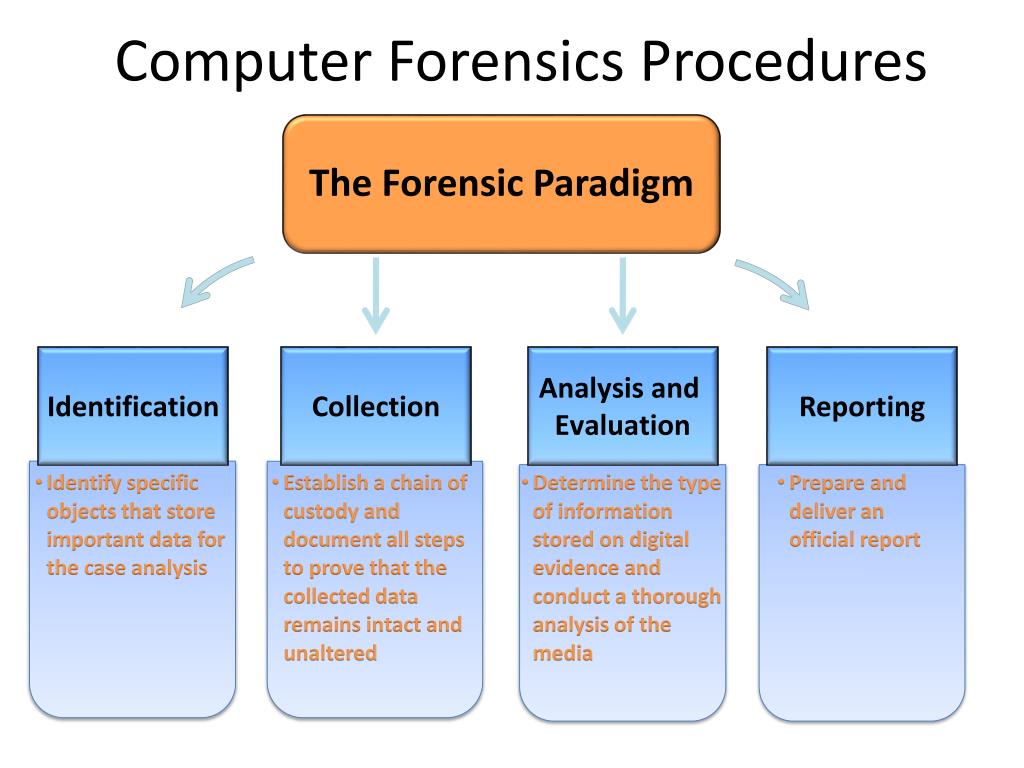 Computer Forensics Procedures

The Forensic Paradigm

Identification

• Identify specific objects that store important data for the case analysis

Collection

• Establish a chain of custody and document all steps to prove that the collected data remains intact and unaltered

Analysis and Evaluation

• Determine the type of information stored on digital evidence and conduct a thorough analysis of the media

Reporting

• Prepare and deliver an official report